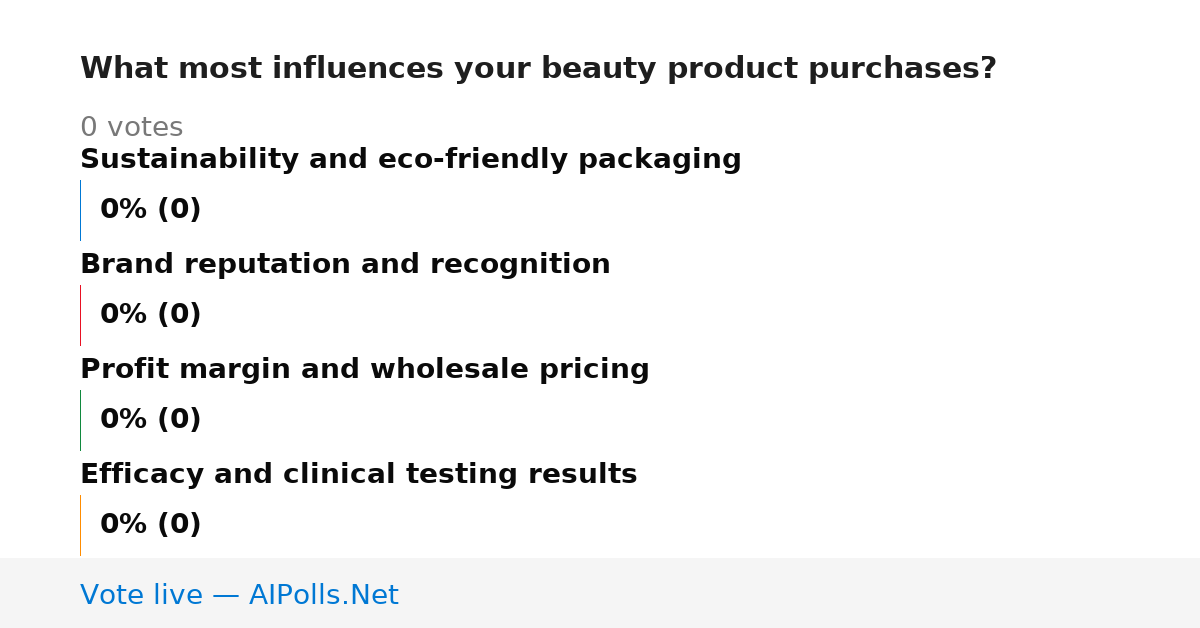 What most influences your beauty product purchases?

0 votes

Sustainability and eco-friendly packaging

0% (0)

Brand reputation and recognition

0% (0)

Profit margin and wholesale pricing

0% (0)

Efficacy and clinical testing results

0% (0)

Vote live — AIPolls.Net